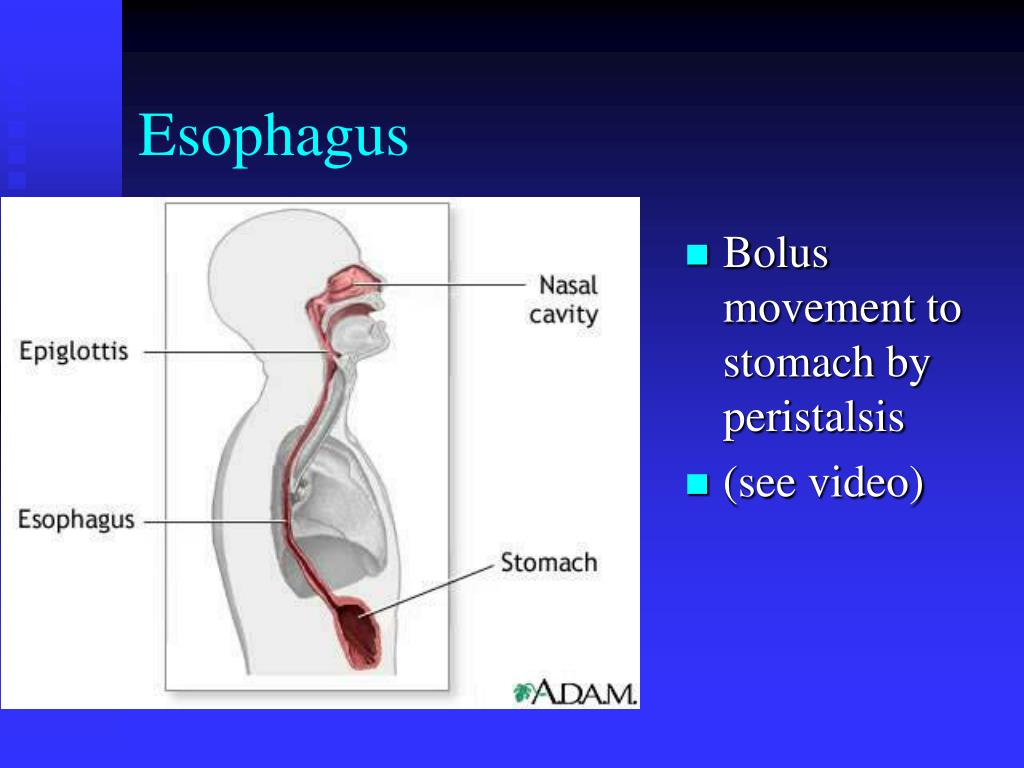 Esophagus

Nasal cavity

Epiglottis

Esophagus

Stomach

A.D.A.M.

Bolus movement to stomach by peristalsis

(see video)